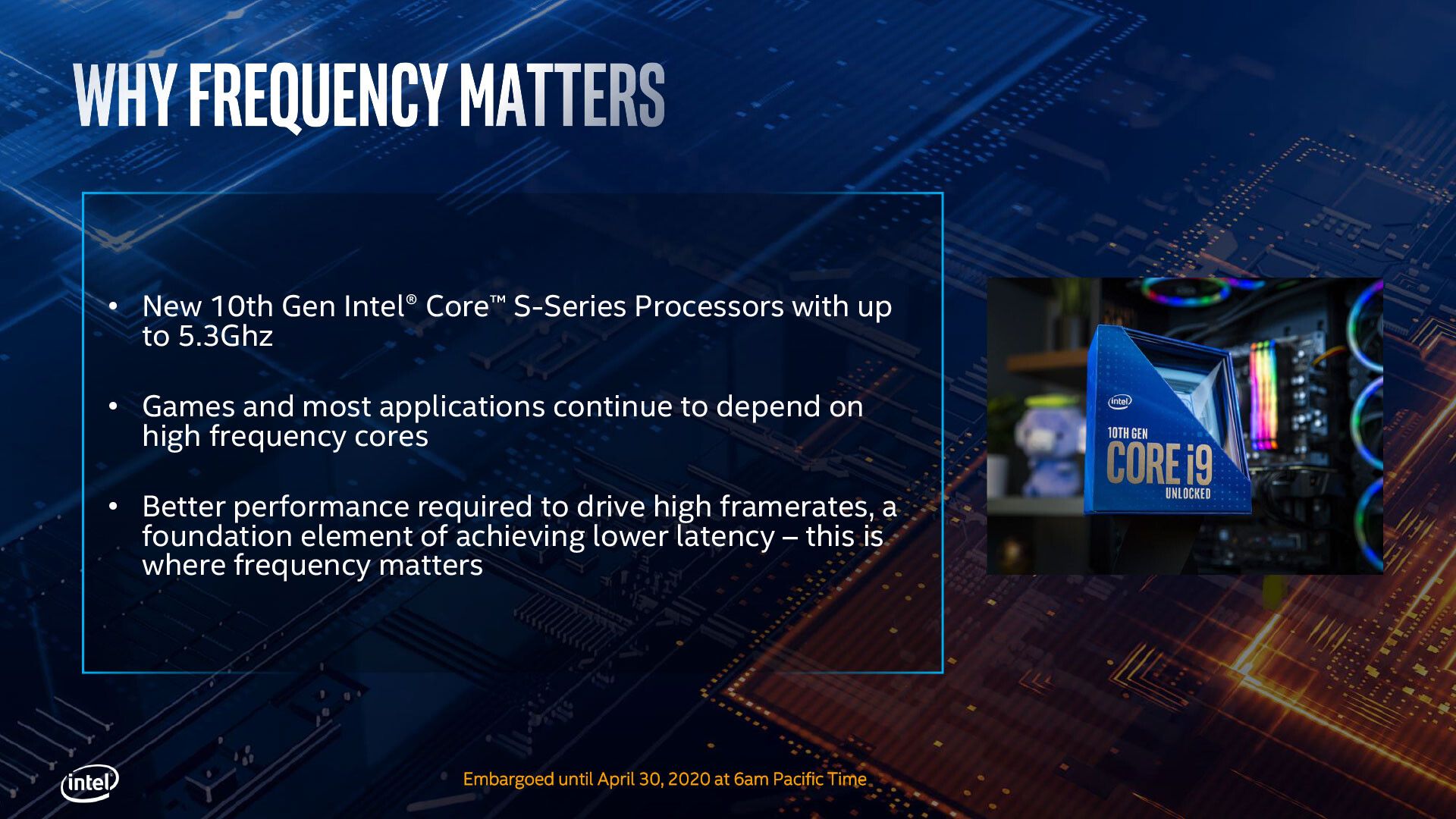 WHY FREQUENCY MATTERS

• New 10th Gen Intel® Core™ S-Series Processors with up to 5.3Ghz

• Games and most applications continue to depend on high frequency cores

• Better performance required to drive high framerates, a foundation element of achieving lower latency – this is where frequency matters

intel
10TH GEN
CORE i9
UNLOCKED

intel

Embargoed until April 30, 2020 at 6am Pacific Time